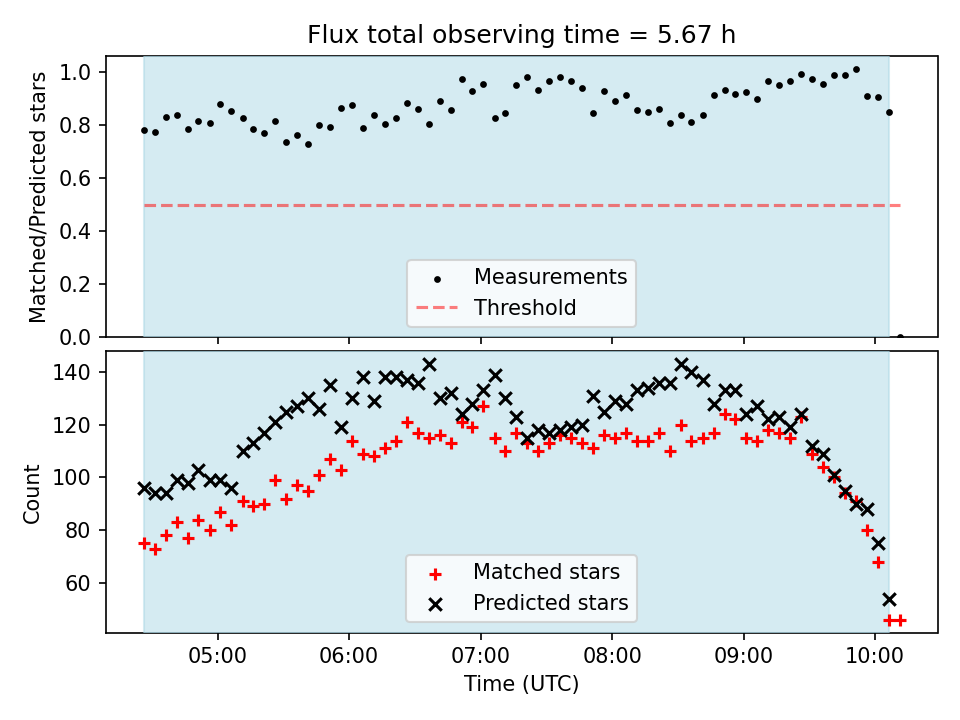 Flux total observing time = 5.67 h

Matched/Predicted stars

1.0
0.8
0.6
0.4
0.2
0.0

Measurements
Threshold

Count

140
120
100
80
60

Matched stars
Predicted stars

05:00
06:00
07:00
08:00
09:00
10:00

Time (UTC)